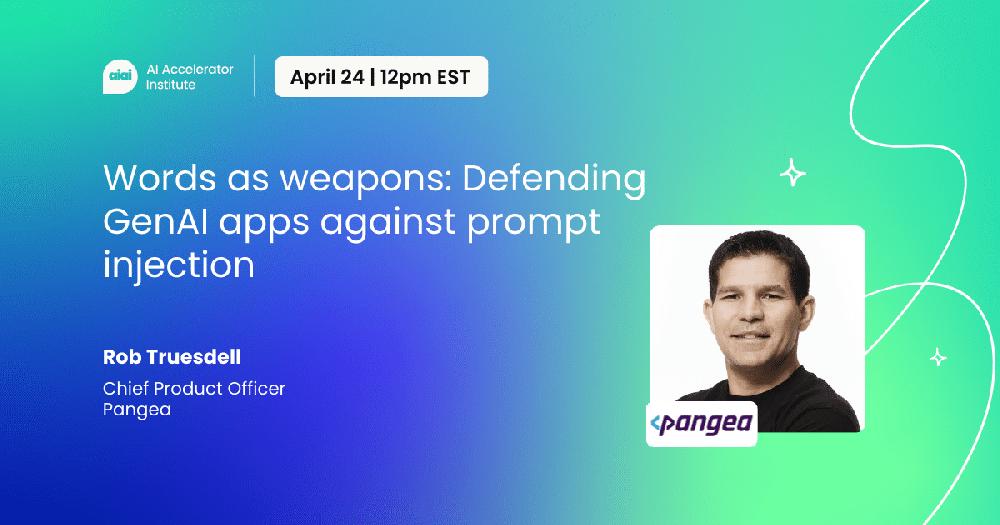 aiai AI Accelerator Institute

April 24 | 12pm EST

Words as weapons: Defending GenAI apps against prompt injection

Rob Truesdell

Chief Product Officer
Pangea

pangea